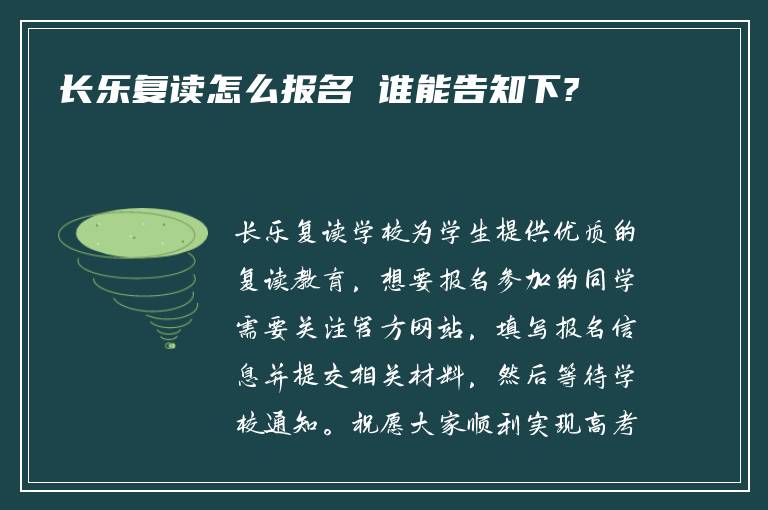 长乐复读怎么报名 谁能告知下?

长乐复读学校为学生提供优质的复读教育，想要报名参加的同学需要关注官方网站，填写报名信息并提交相关材料，然后等待学校通知。祝愿大家顺利实现高考